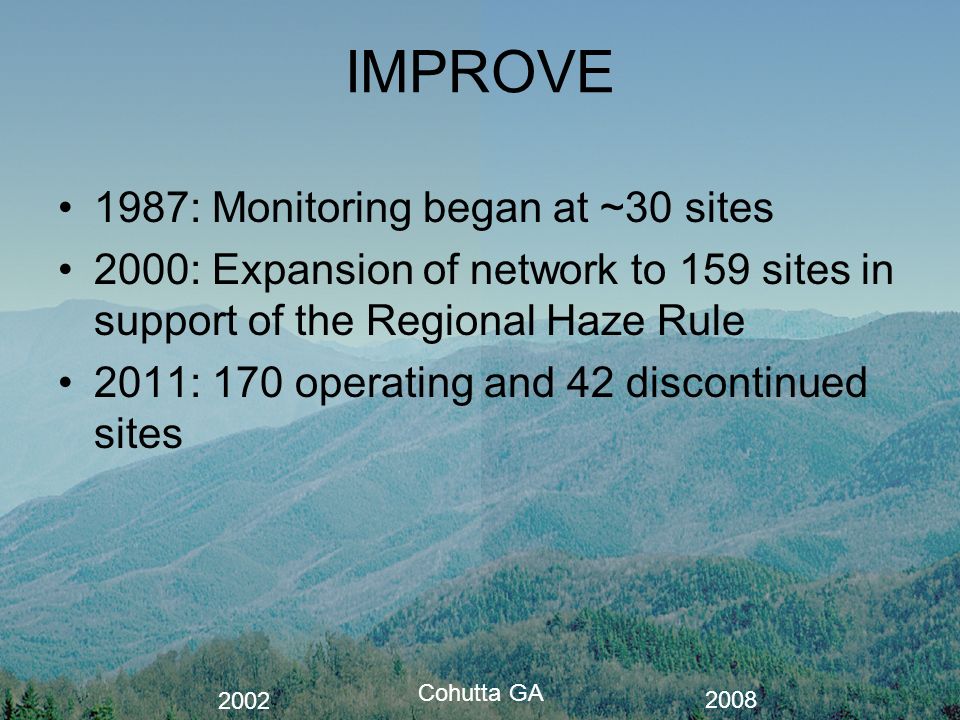 IMPROVE

• 1987: Monitoring began at ~30 sites
• 2000: Expansion of network to 159 sites in support of the Regional Haze Rule
• 2011: 170 operating and 42 discontinued sites

2002
Cohutta GA
2008